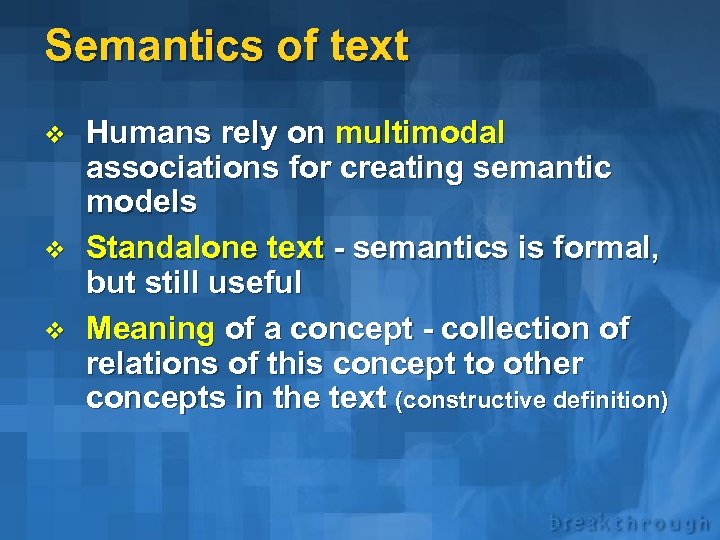 Semantics of text

❖ Humans rely on multimodal associations for creating semantic models

❖ Standalone text - semantics is formal, but still useful

❖ Meaning of a concept - collection of relations of this concept to other concepts in the text (constructive definition)

breakthrough